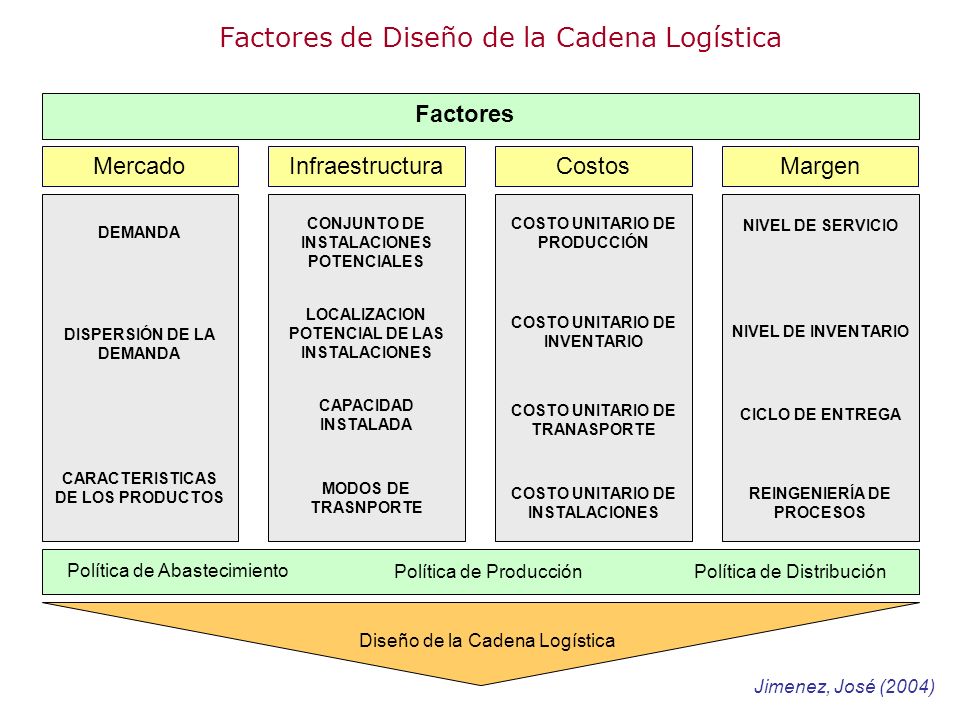 Factores de Diseño de la Cadena Logística

Factores

Mercado

DEMANDA

DISPERSIÓN DE LA DEMANDA

CARACTERISTICAS DE LOS PRODUCTOS

Infraestructura

CONJUNTO DE INSTALACIONES POTENCIALES

LOCALIZACION POTENCIAL DE LAS INSTALACIONES

CAPACIDAD INSTALADA

MODOS DE TRASNPORTE

Costos

COSTO UNITARIO DE PRODUCCIÓN

COSTO UNITARIO DE INVENTARIO

COSTO UNITARIO DE TRANASPORTE

COSTO UNITARIO DE INSTALACIONES

Margen

NIVEL DE SERVICIO

NIVEL DE INVENTARIO

CICLO DE ENTREGA

REINGENIERÍA DE PROCESOS

Política de Abastecimiento Política de Producción Política de Distribución

Diseño de la Cadena Logística

Jimenez, José (2004)